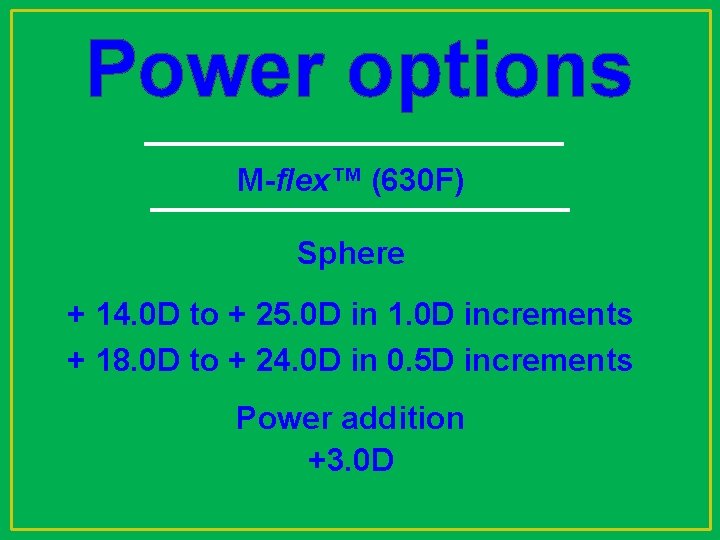 Power options

M-flex™ (630F)

Sphere

+ 14.0D to + 25.0D in 1.0D increments
+ 18.0D to + 24.0D in 0.5D increments

Power addition
+3.0D